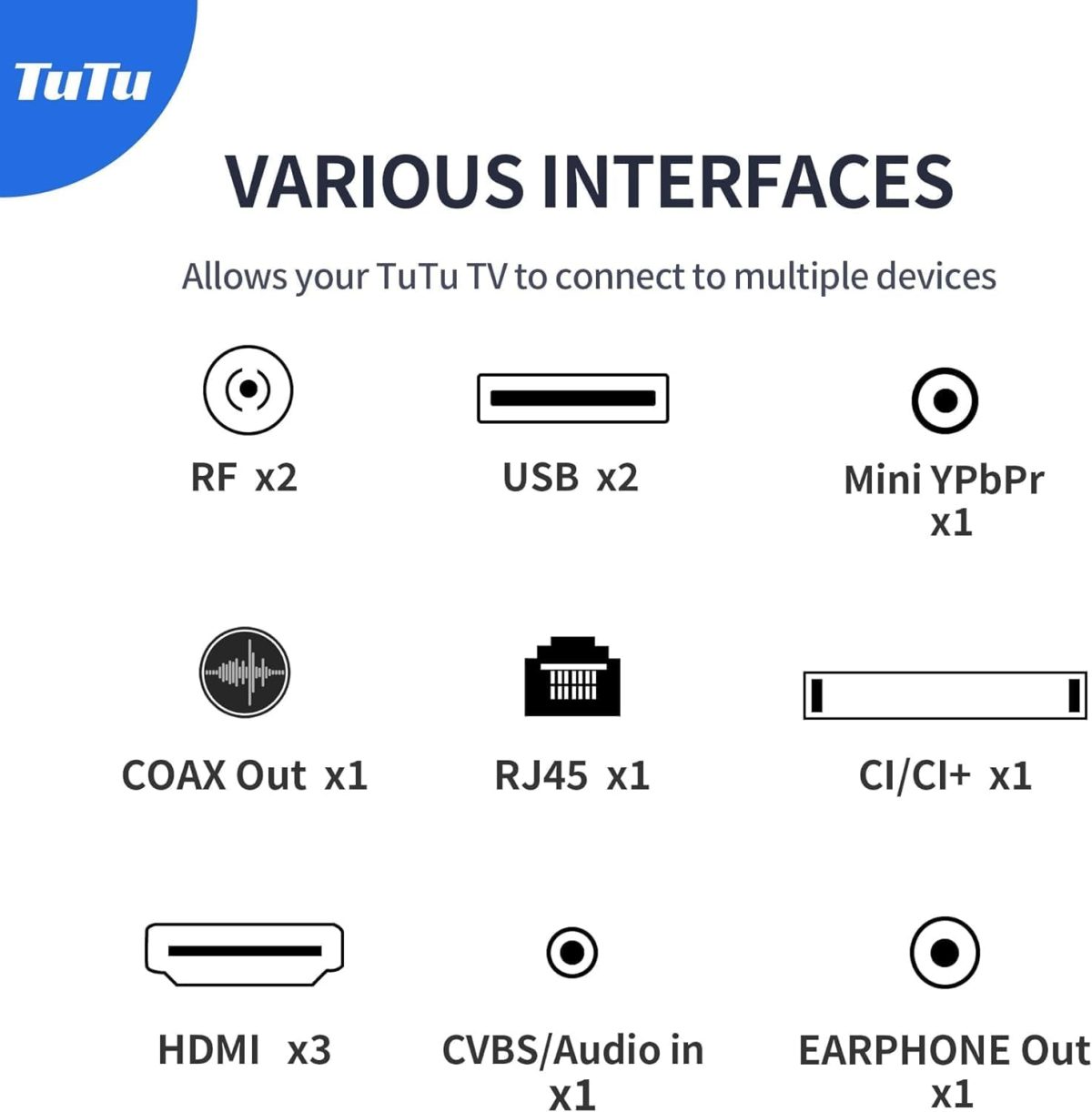 TuTu

VARIOUS INTERFACES

Allows your TuTu TV to connect to multiple devices

RF x2

USB x2

Mini YPbPr x1

COAX Out x1

RJ45 x1

CI/CI+ x1

HDMI x3

CVBS/Audio in x1

EARPHONE Out x1